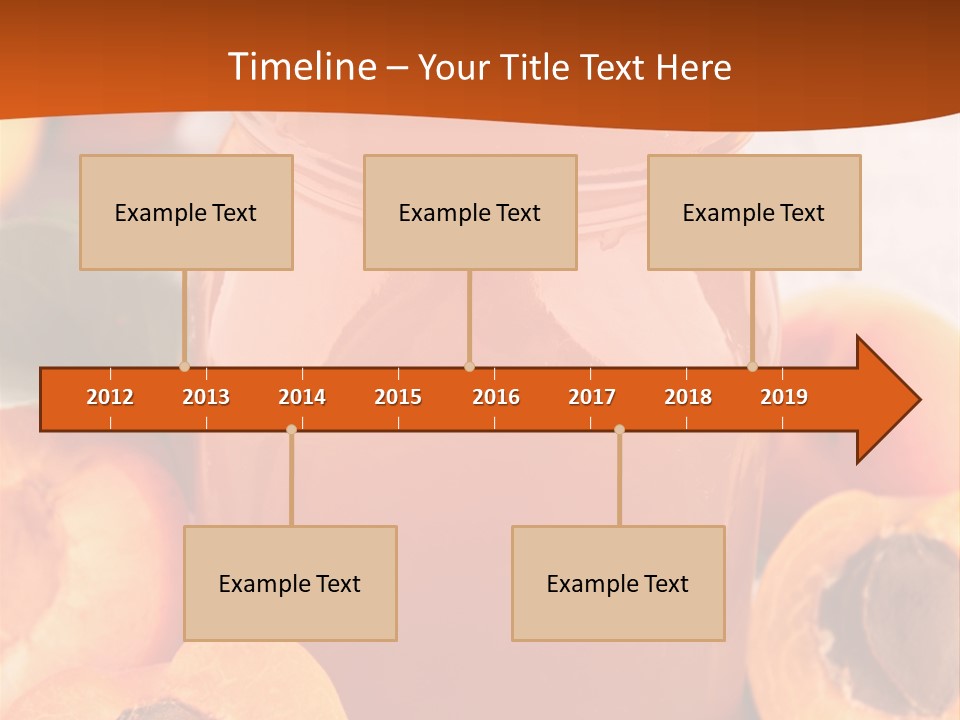 Timeline – Your Title Text Here

Example Text

Example Text

Example Text

2012 2013 2014 2015 2016 2017 2018 2019

Example Text

Example Text